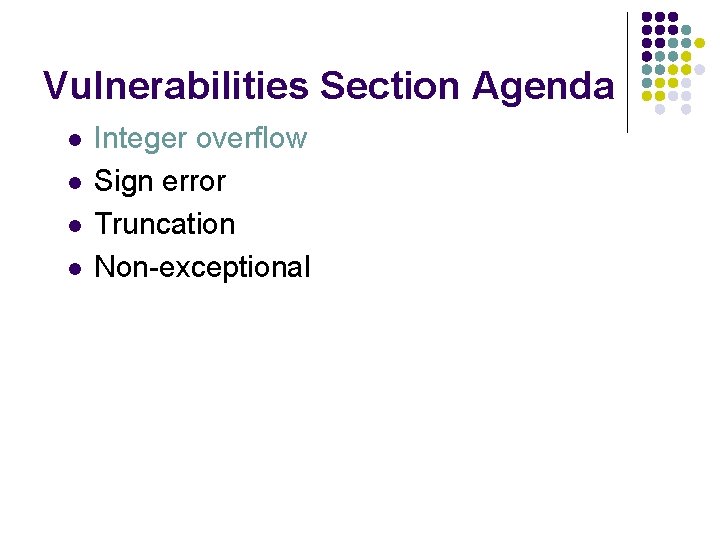 Vulnerabilities Section Agenda

- Integer overflow
- Sign error
- Truncation
- Non-exceptional